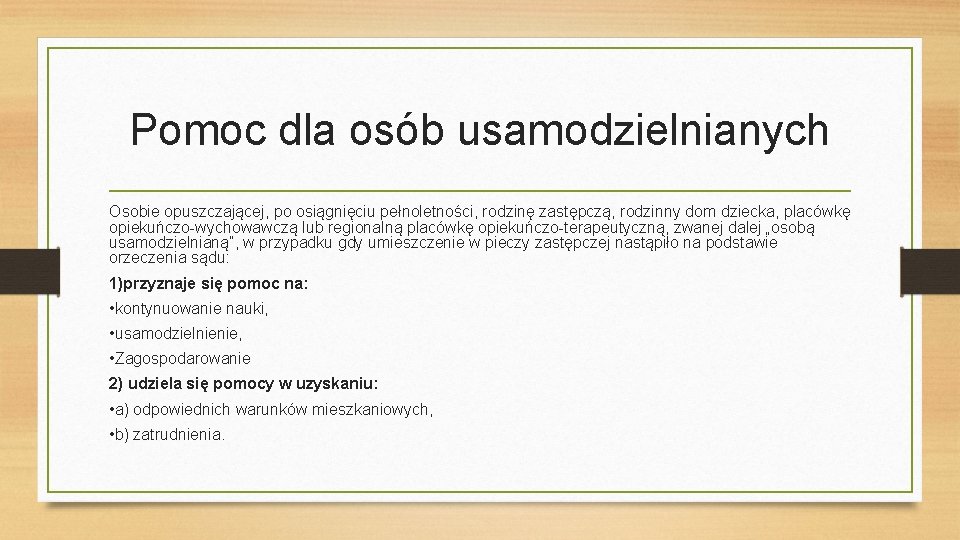 Pomoc dla osób usamodzielnianych

Osobie opuszczającej, po osiągnięciu pełnoletności, rodzinę zastępczą, rodzinny dom dziecka, placówkę opiekuńczo-wychowawczą lub regionalną placówkę opiekuńczo-terapeutyczną, zwanej dalej „osobą usamodzielnianą", w przypadku gdy umieszczenie w pieczy zastępczej nastąpiło na podstawie orzeczenia sądu:

1)przyznaje się pomoc na:

•kontynuowanie nauki,

•usamodzielnienie,

•Zagospodarowanie

2) udziela się pomocy w uzyskaniu:

•a) odpowiednich warunków mieszkaniowych,

•b) zatrudnienia.